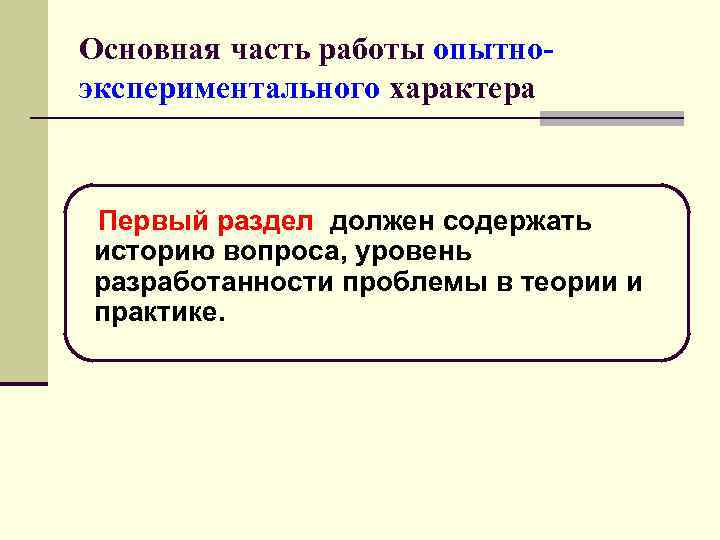 Основная часть работы опытно-экспериментального характера

Первый раздел должен содержать историю вопроса, уровень разработанности проблемы в теории и практике.